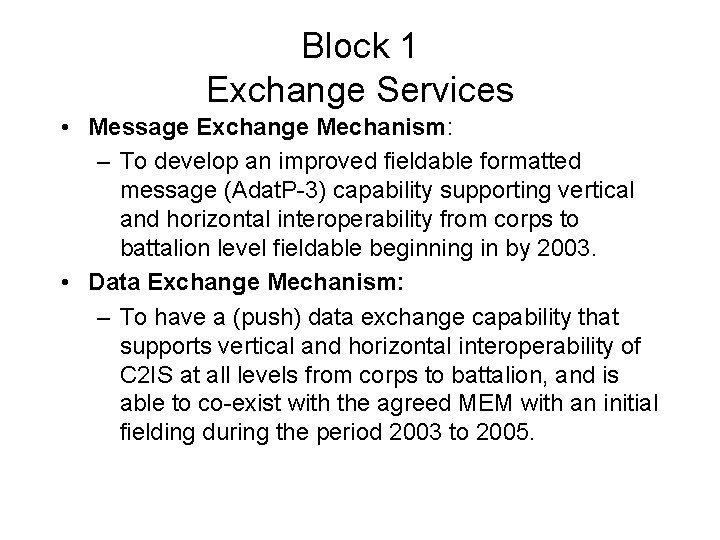 Block 1
Exchange Services

• Message Exchange Mechanism:
– To develop an improved fieldable formatted message (AdatP-3) capability supporting vertical and horizontal interoperability from corps to battalion level fieldable beginning in by 2003.

• Data Exchange Mechanism:
– To have a (push) data exchange capability that supports vertical and horizontal interoperability of C2IS at all levels from corps to battalion, and is able to co-exist with the agreed MEM with an initial fielding during the period 2003 to 2005.